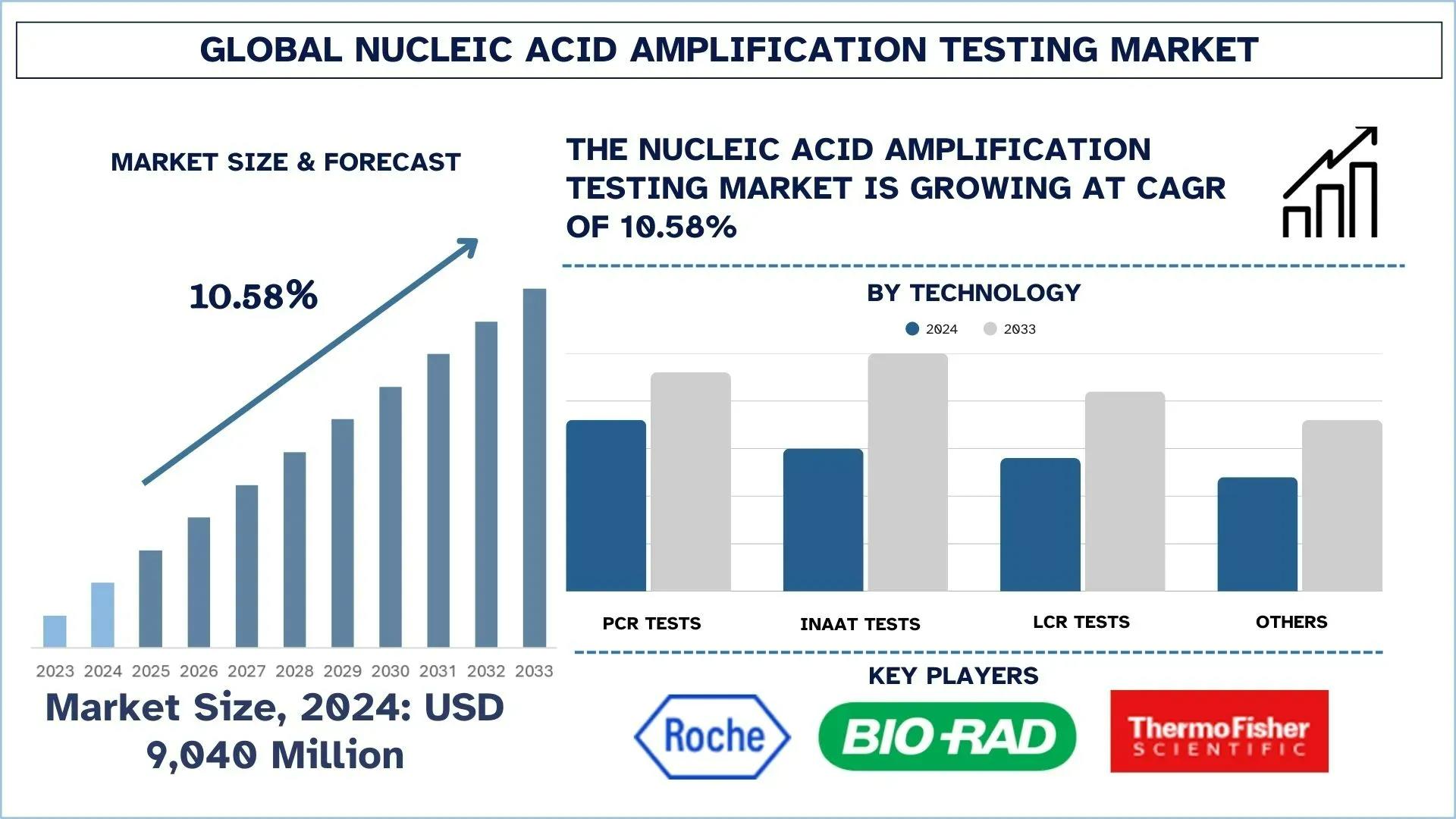 GLOBAL NUCLEIC ACID AMPLIFICATION TESTING MARKET

MARKET SIZE & FORECAST

10.58%

2023 2024 2025 2026 2027 2028 2029 2030 2031 2032 2033

Market Size, 2024: USD 9,040 Million

THE NUCLEIC ACID AMPLIFICATION TESTING MARKET IS GROWING AT CAGR OF 10.58%

BY TECHNOLOGY

2024 2033

PCR TESTS INAAT TESTS LCR TESTS OTHERS

KEY PLAYERS

Roche

BIO-RAD

ThermoFisher SCIENTIFIC